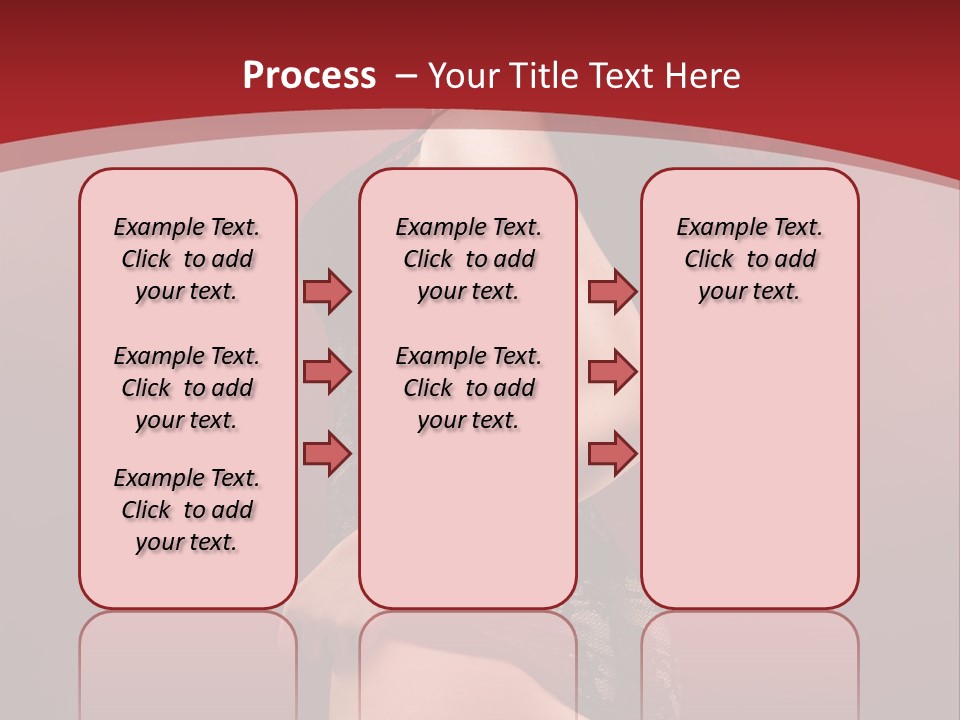 Process – Your Title Text Here

Example Text. Click to add your text.

Example Text. Click to add your text.

Example Text. Click to add your text.

Example Text. Click to add your text.

Example Text. Click to add your text.

Example Text. Click to add your text.